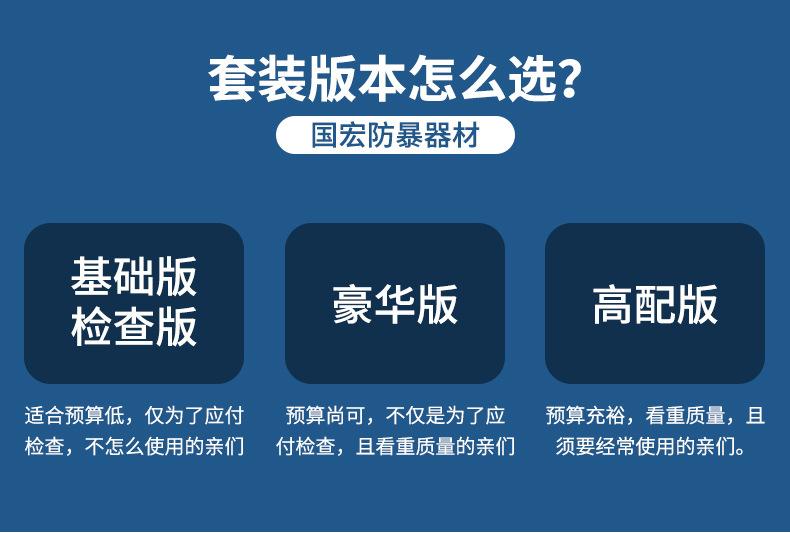 套装版本怎么选?

国宏防暴器材

基础版
检查版

适合预算低，仅为了应付检查，不怎么使用的亲们

豪华版

预算尚可，不仅是为了应付检查，且看重质量的亲们

高配版

预算充裕，看重质量，且须要经常使用的亲们。